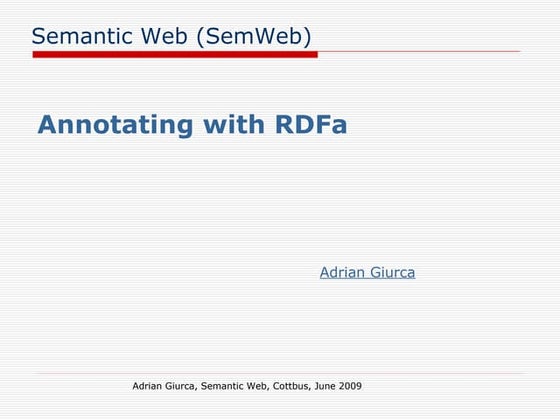 Semantic Web (SemWeb)

Annotating with RDFa

Adrian Giurca

Adrian Giurca, Semantic Web, Cottbus, June 2009